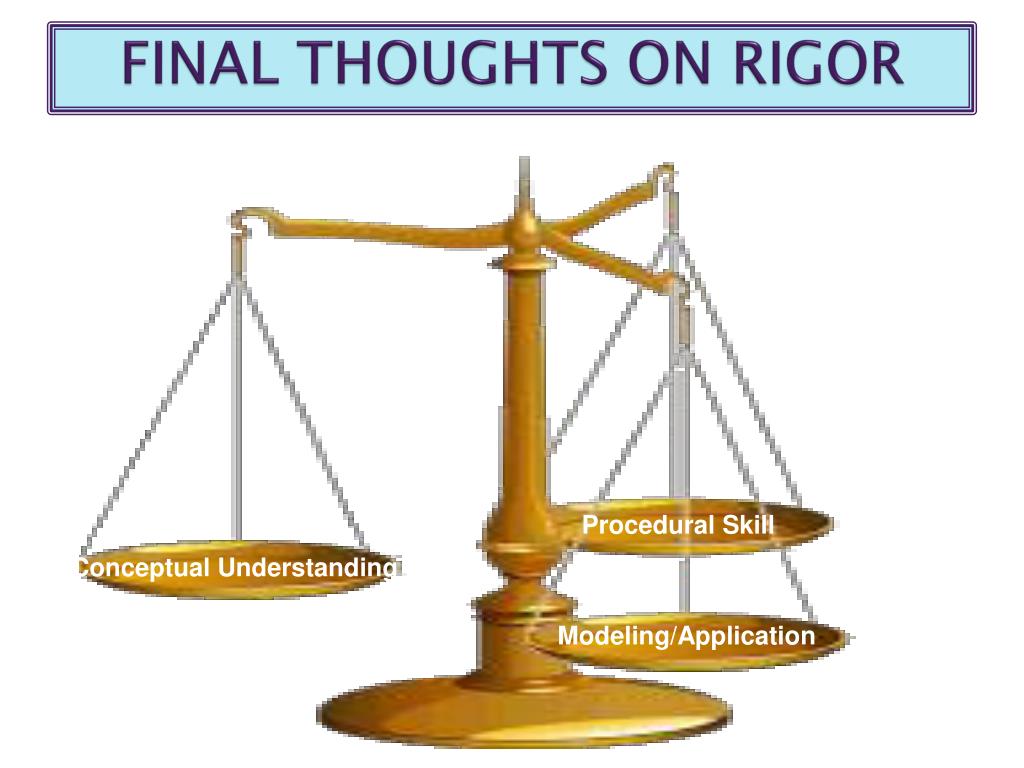 FINAL THOUGHTS ON RIGOR

Conceptual Understanding

Procedural Skill

Modeling/Application